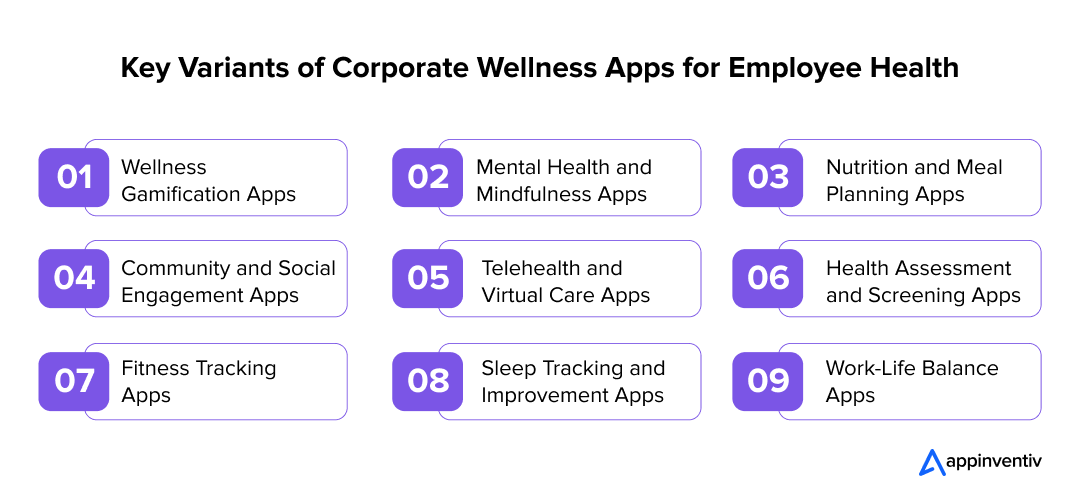 Key Variants of Corporate Wellness Apps for Employee Health

01 Wellness Gamification Apps

02 Mental Health and Mindfulness Apps

03 Nutrition and Meal Planning Apps

04 Community and Social Engagement Apps

05 Telehealth and Virtual Care Apps

06 Health Assessment and Screening Apps

07 Fitness Tracking Apps

08 Sleep Tracking and Improvement Apps

09 Work-Life Balance Apps

appinventiv